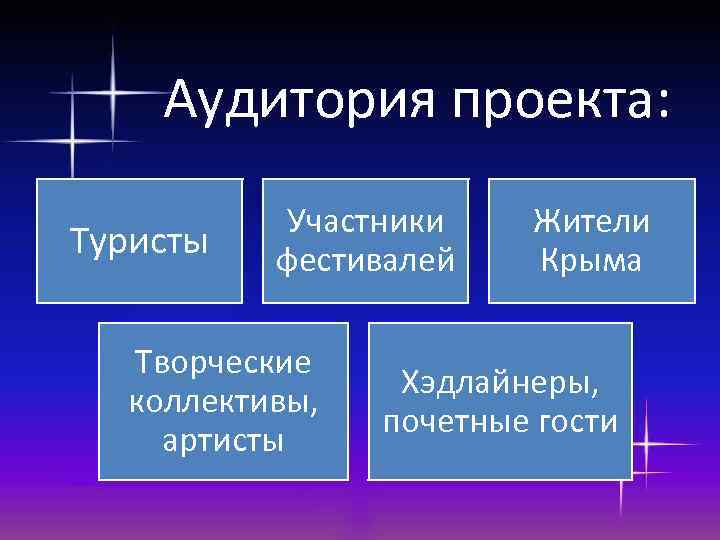 Аудитория проекта:

Туристы

Участники фестивалей

Жители Крыма

Творческие коллективы, артисты

Хэдлайнеры, почетные гости